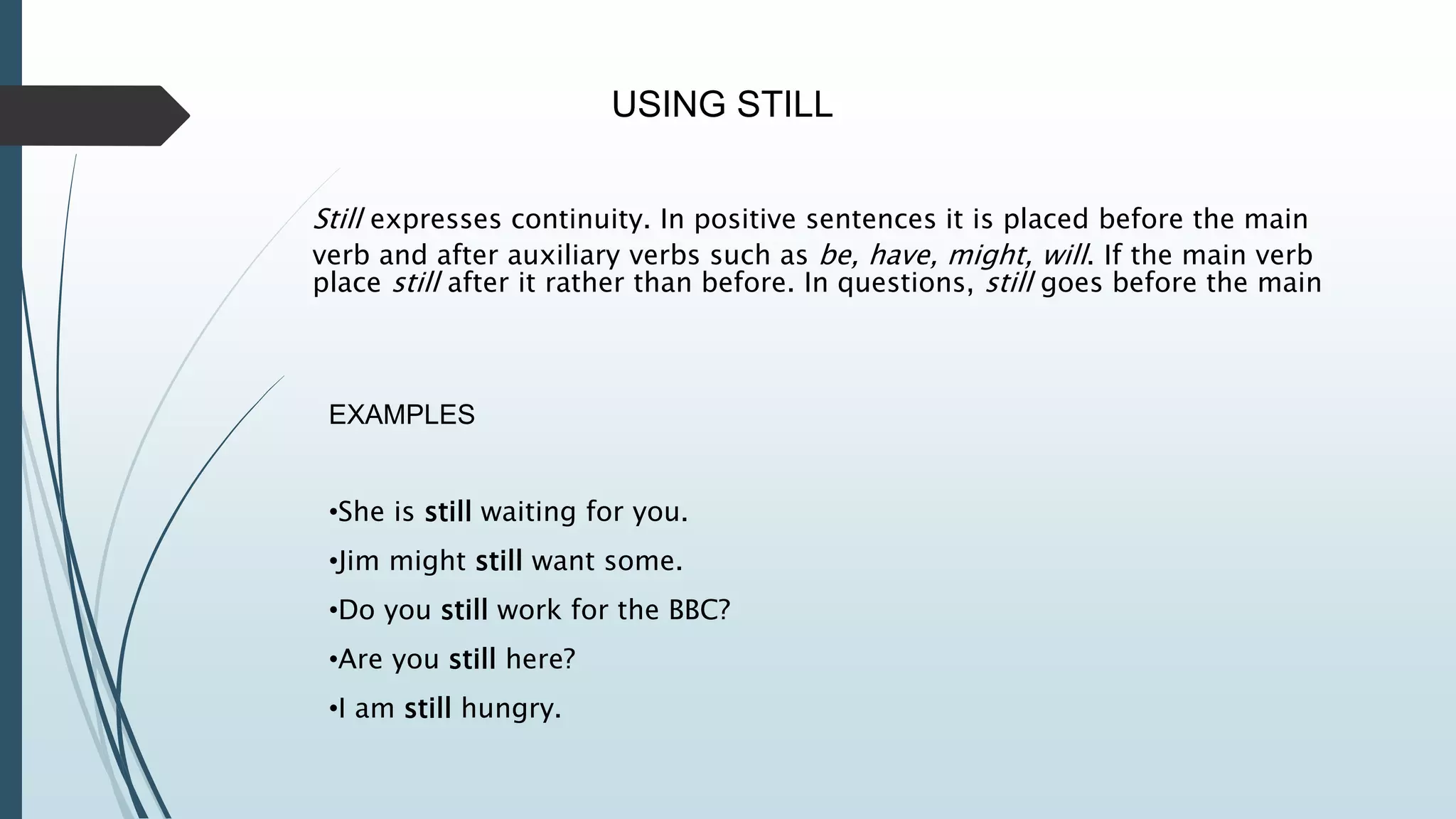 USING STILL

Still expresses continuity. In positive sentences it is placed before the main verb and after auxiliary verbs such as be, have, might, will. If the main verb place still after it rather than before. In questions, still goes before the main

EXAMPLES

•She is still waiting for you.
•Jim might still want some.
•Do you still work for the BBC?
•Are you still here?
•I am still hungry.